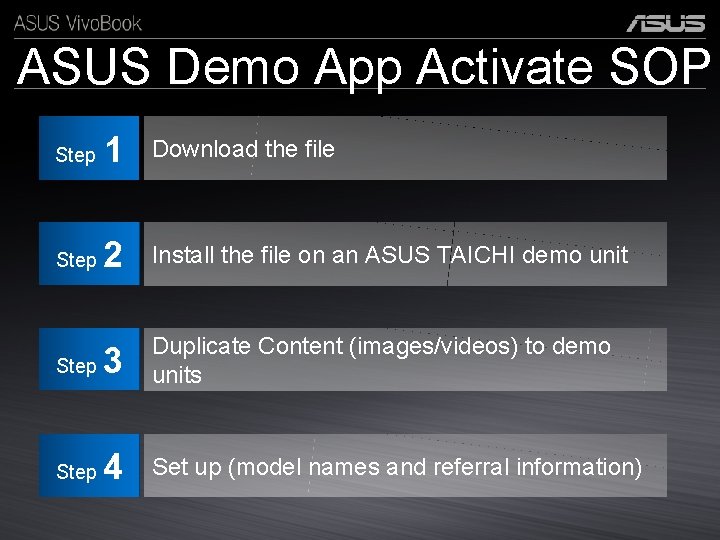 ASUS VivoBook

ASUS

ASUS Demo App Activate SOP

Step 1 Download the file

Step 2 Install the file on an ASUS TAICHI demo unit

Step 3 Duplicate Content (images/videos) to demo units

Step 4 Set up (model names and referral information)